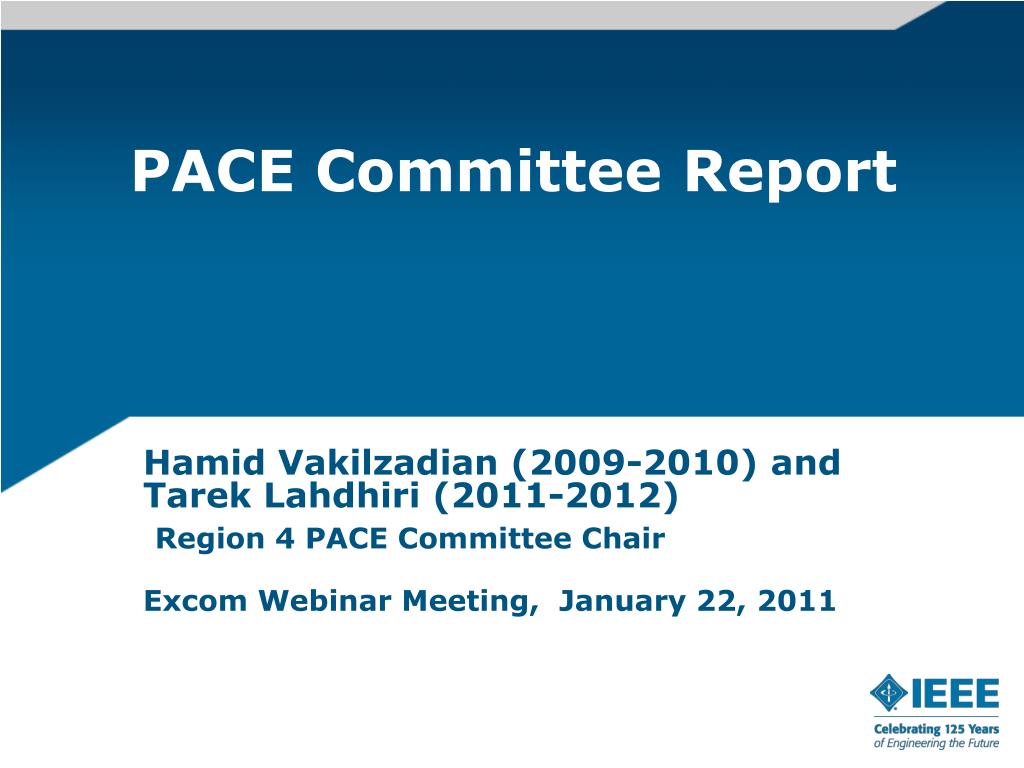 PACE Committee Report

Hamid Vakilzadian (2009-2010) and Tarek Lahdhiri (2011-2012)
Region 4 PACE Committee Chair

Excom Webinar Meeting, January 22, 2011

IEEE
Celebrating 125 Years of Engineering the Future